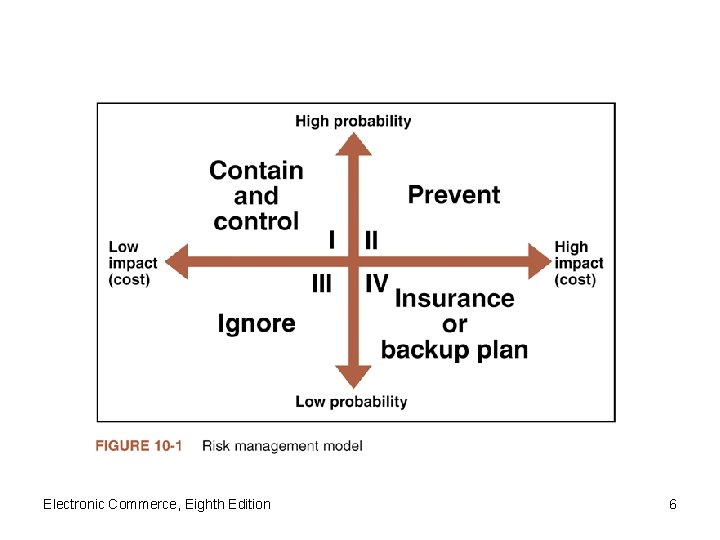 High probability

Contain and control

Prevent

I

II

Low impact (cost)

High impact (cost)

III

IV

Ignore

Insurance or backup plan

Low probability

FIGURE 10-1 Risk management model

Electronic Commerce, Eighth Edition

6